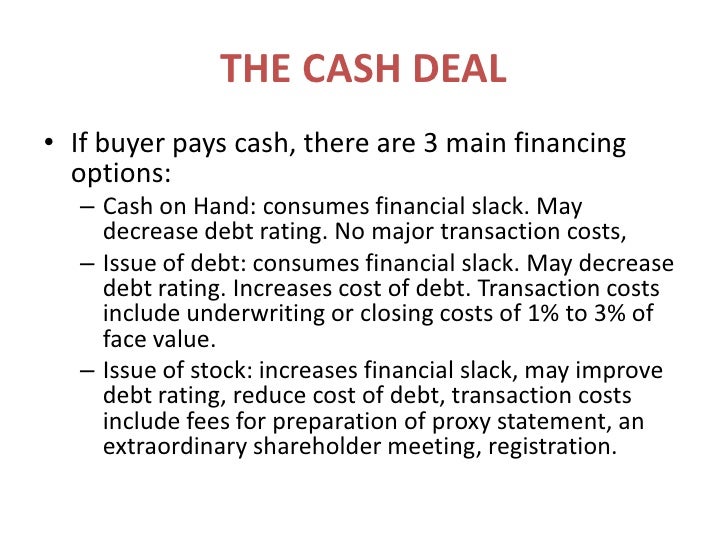 THE CASH DEAL

• If buyer pays cash, there are 3 main financing options:
– Cash on Hand: consumes financial slack. May decrease debt rating. No major transaction costs,
– Issue of debt: consumes financial slack. May decrease debt rating. Increases cost of debt. Transaction costs include underwriting or closing costs of 1% to 3% of face value.
– Issue of stock: increases financial slack, may improve debt rating, reduce cost of debt, transaction costs include fees for preparation of proxy statement, an extraordinary shareholder meeting, registration.